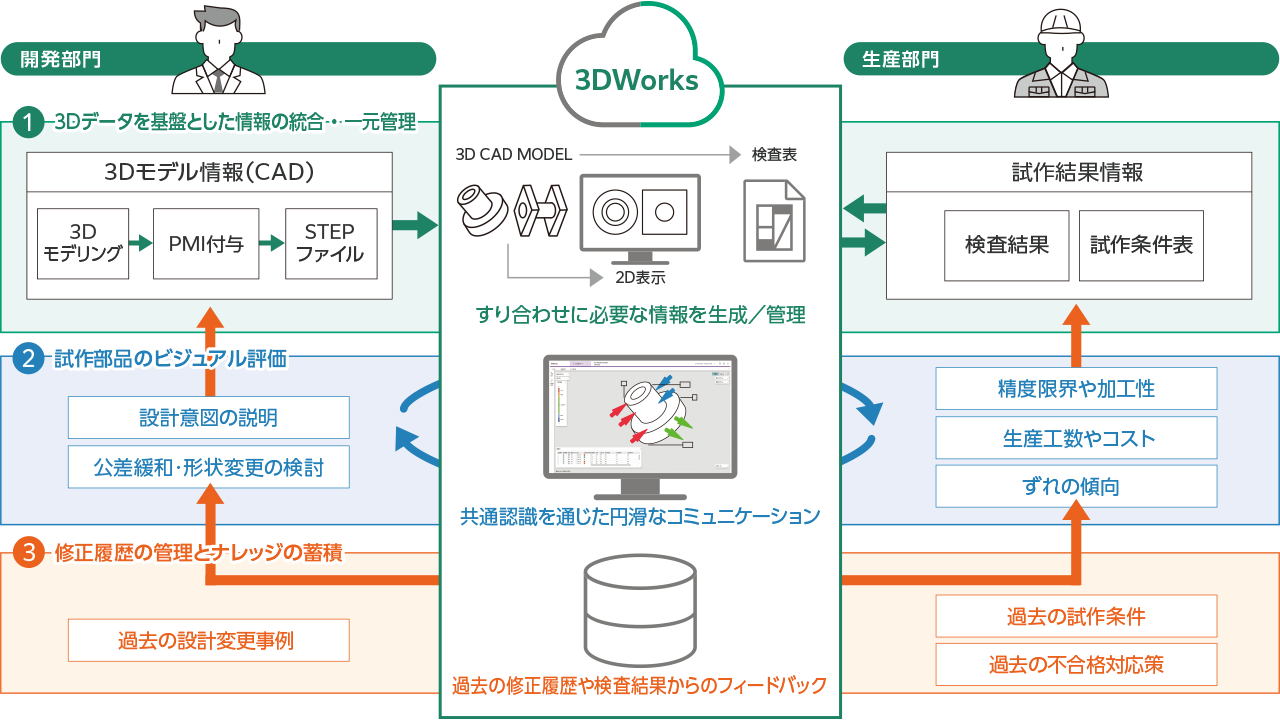 開発部門

3DWorks

生産部門

1 3Dデータを基盤とした情報の統合・一元管理

3Dモデル情報(CAD)

3D モデリング

PMI付与

STEP ファイル

3D CAD MODEL

検査表

2D表示

すり合わせに必要な情報を生成/管理

試作結果情報

検査結果

試作条件表

2 試作部品のビジュアル評価

設計意図の説明

公差緩和・形状変更の検討

共通認識を通じた円滑なコミュニケーション

精度限界や加工性

生産工数やコスト

ずれの傾向

3 修正履歴の管理とナレッジの蓄積

過去の設計変更事例

過去の修正履歴や検査結果からのフィードバック

過去の試作条件

過去の不合格対応策